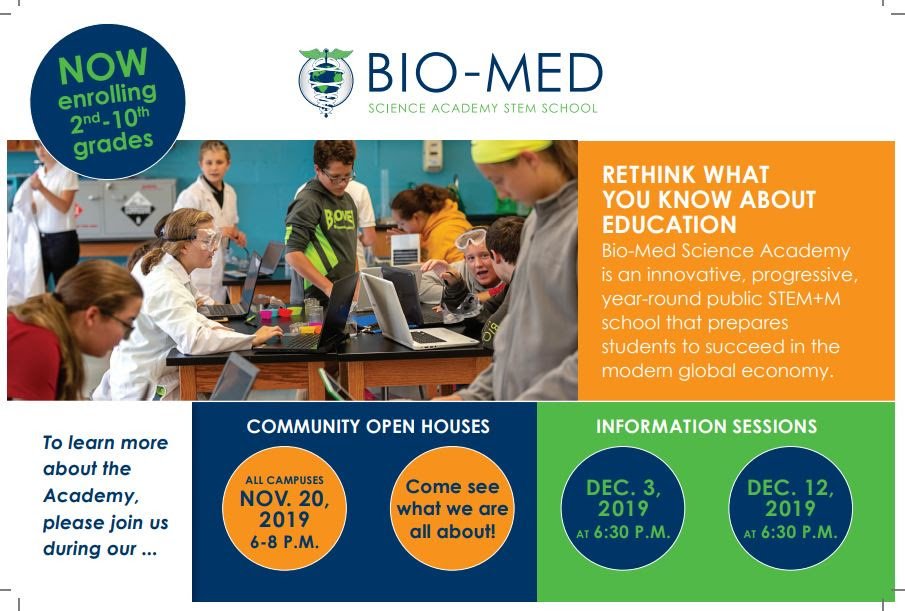 NOW enrolling 2nd-10th grades

BIO-MED
SCIENCE ACADEMY STEM SCHOOL

RETHINK WHAT YOU KNOW ABOUT EDUCATION

Bio-Med Science Academy is an innovative, progressive, year-round public STEM+M school that prepares students to succeed in the modern global economy.

To learn more about the Academy, please join us during our ...

COMMUNITY OPEN HOUSES

ALL CAMPUSES
NOV. 20, 2019
6-8 P.M.

Come see what we are all about!

INFORMATION SESSIONS

DEC. 3, 2019
AT 6:30 P.M.

DEC. 12, 2019
AT 6:30 P.M.